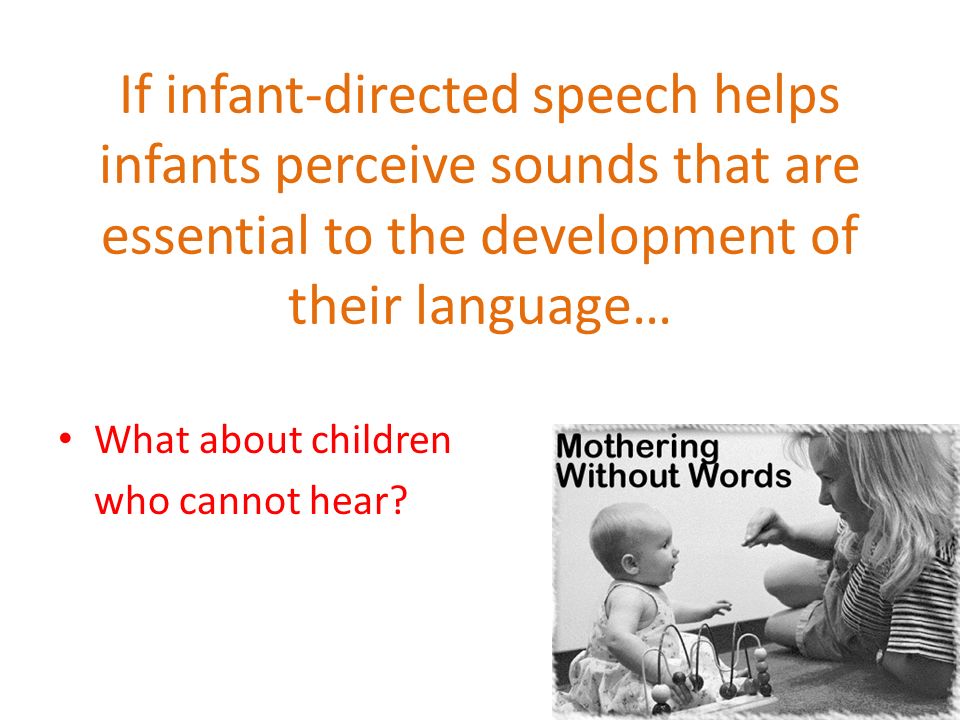 If infant-directed speech helps infants perceive sounds that are essential to the development of their language…

• What about children who cannot hear?

Mothering Without Words